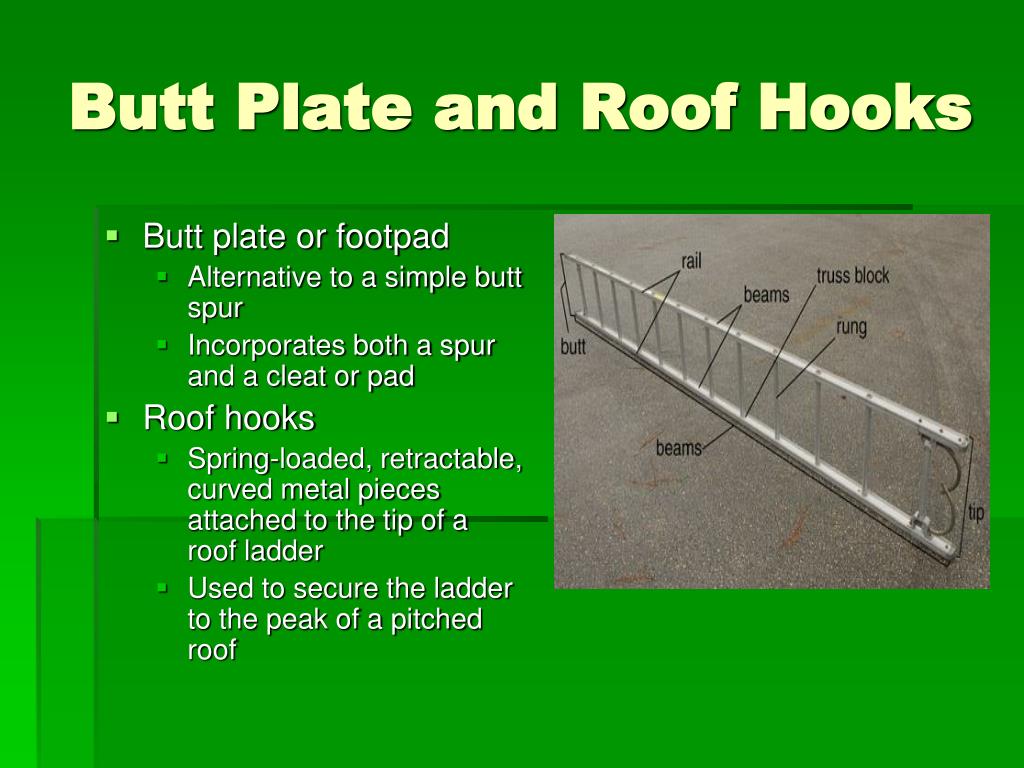 Butt Plate and Roof Hooks

- Butt plate or footpad
  - Alternative to a simple butt spur
  - Incorporates both a spur and a cleat or pad
- Roof hooks
  - Spring-loaded, retractable, curved metal pieces attached to the tip of a roof ladder
  - Used to secure the ladder to the peak of a pitched roof

rail
truss block
beams
rung
butt
beams
tip